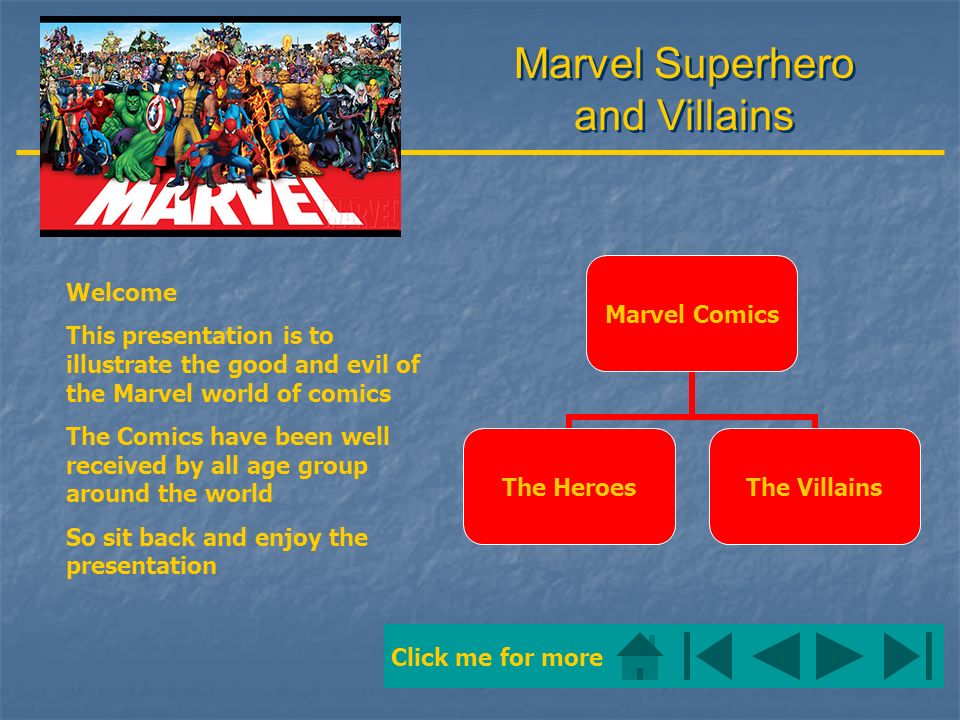 MARVEL

Marvel Superhero and Villains

Welcome

This presentation is to illustrate the good and evil of the Marvel world of comics

The Comics have been well received by all age group around the world

So sit back and enjoy the presentation

Marvel Comics

The Heroes

The Villains

Click me for more